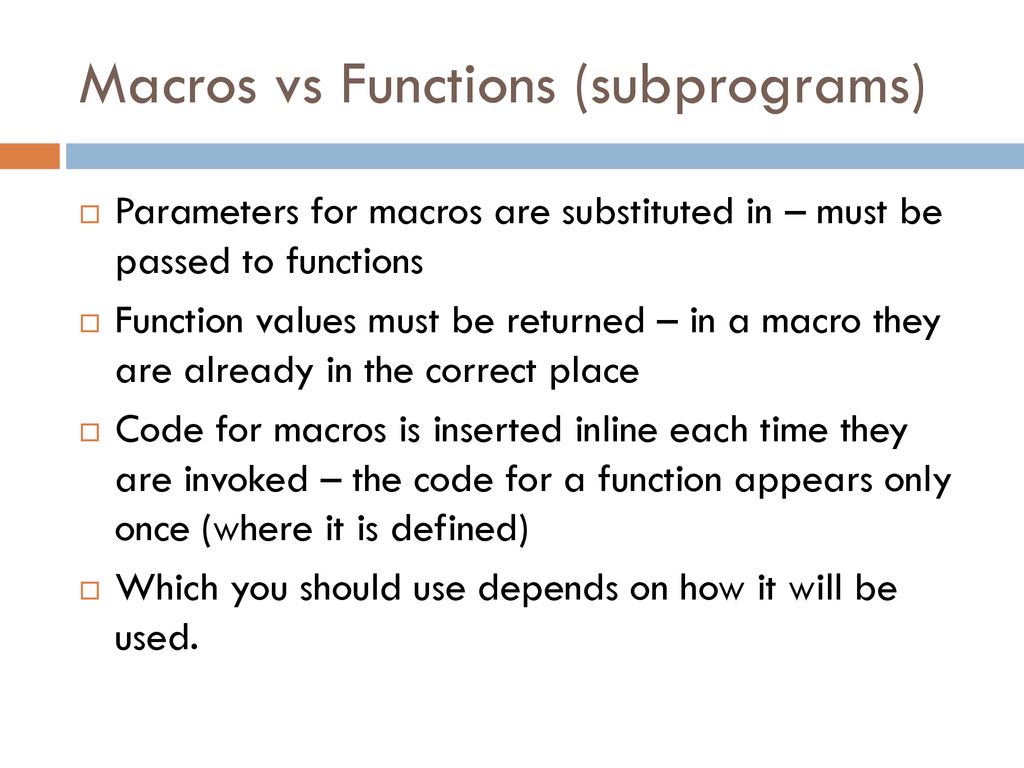 Macros vs Functions (subprograms)

□ Parameters for macros are substituted in – must be passed to functions

□ Function values must be returned – in a macro they are already in the correct place

□ Code for macros is inserted inline each time they are invoked – the code for a function appears only once (where it is defined)

□ Which you should use depends on how it will be used.